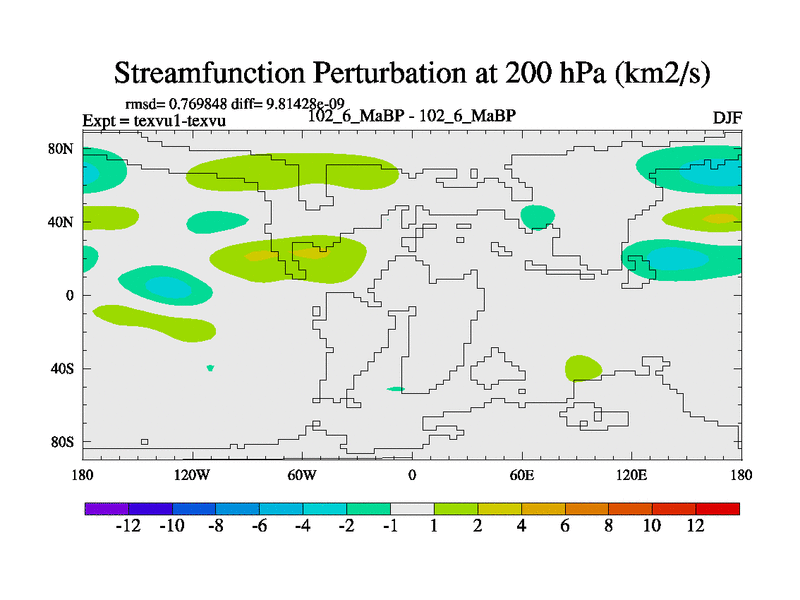 Streamfunction Perturbation at 200 hPa (km2/s)

rmsd= 0.769848 diff= 9.81428e-09
Expt = texvu1-texvu
102_6_MaBP - 102_6_MaBP
DJF

80N
40N
0
40S
80S

180
120W
60W
0
60E
120E
180

-12 -10 -8 -6 -4 -2 -1 1 2 4 6 8 10 12